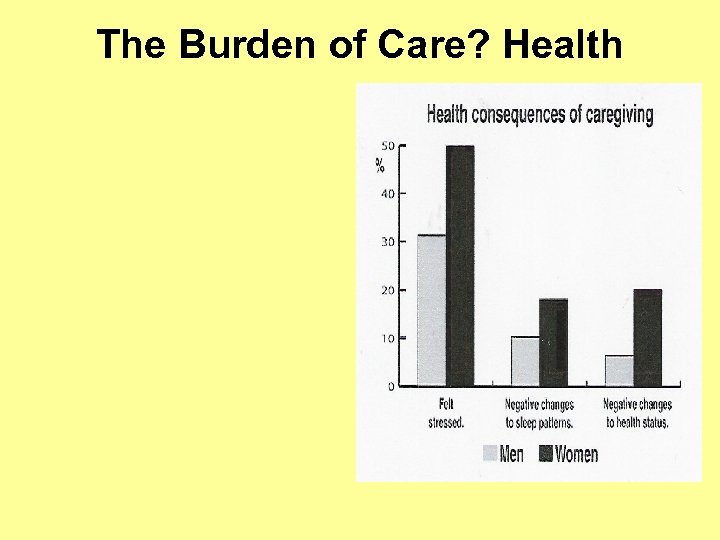 The Burden of Care? Health

Health consequences of caregiving

%

50
40
30
20
10
0

Felt stressed.

Negative changes to sleep patterns.

Negative changes to health status.

Men
Women